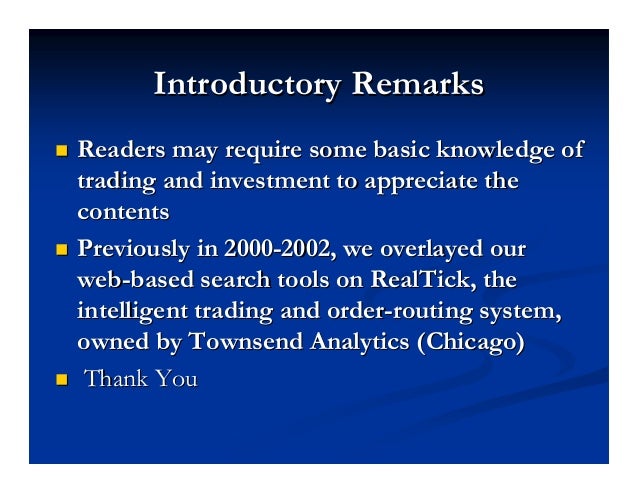 Introductory Remarks

- Readers may require some basic knowledge of trading and investment to appreciate the contents
- Previously in 2000-2002, we overlayed our web-based search tools on RealTick, the intelligent trading and order-routing system, owned by Townsend Analytics (Chicago)
- Thank You